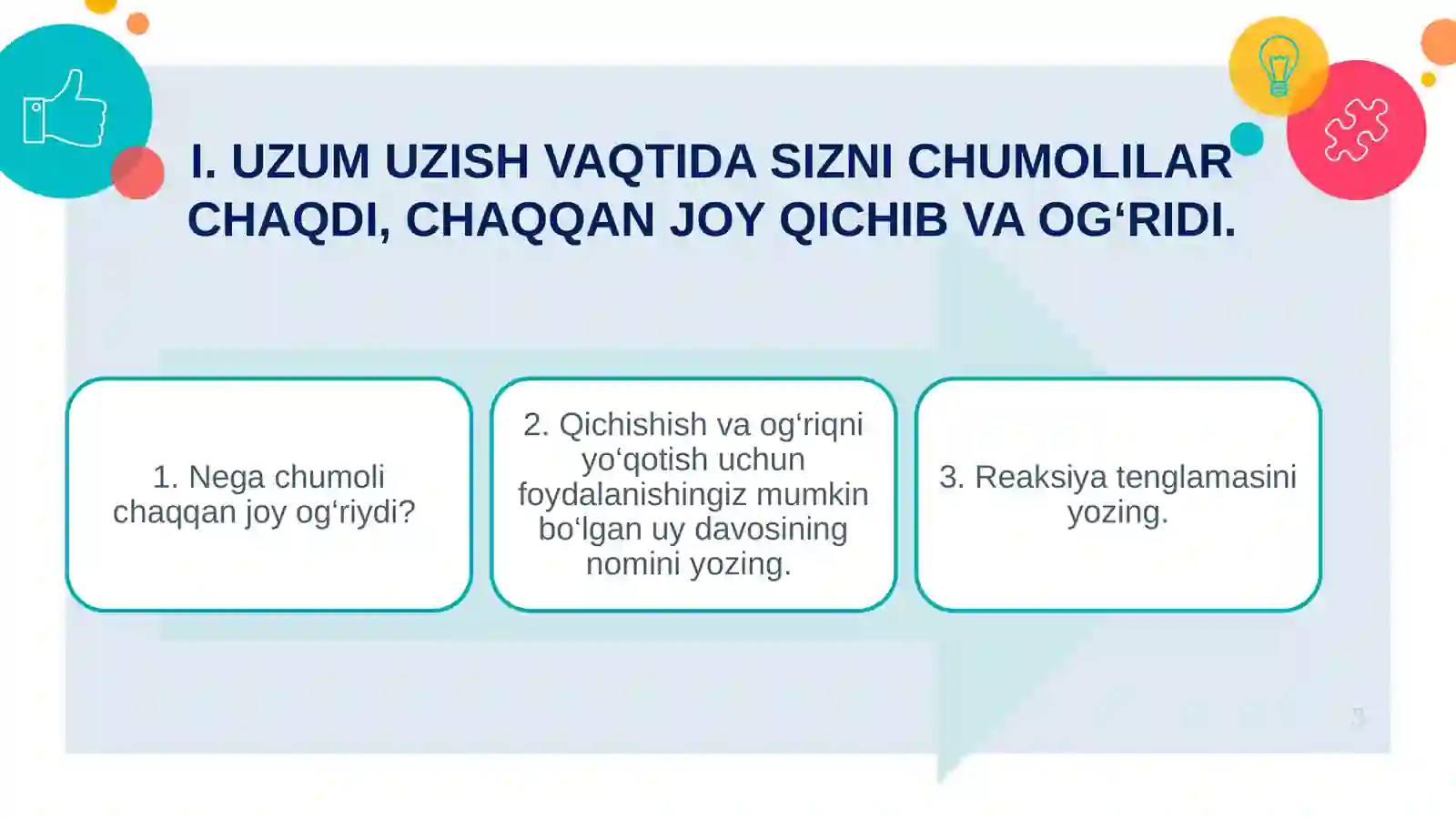 I. UZUM UZISH VAQTIDA SIZNI CHUMOLILAR CHAQDI, CHAQQAN JOY QICHIB VA OG‘RIDI.

1. Nega chumoli chaqqan joy og‘riydi?

2. Qichishish va og‘riqni yo‘qotish uchun foydalanishingiz mumkin bo‘lgan uy davosining nomini yozing.

3. Reaksiya tenglamasini yozing.

3